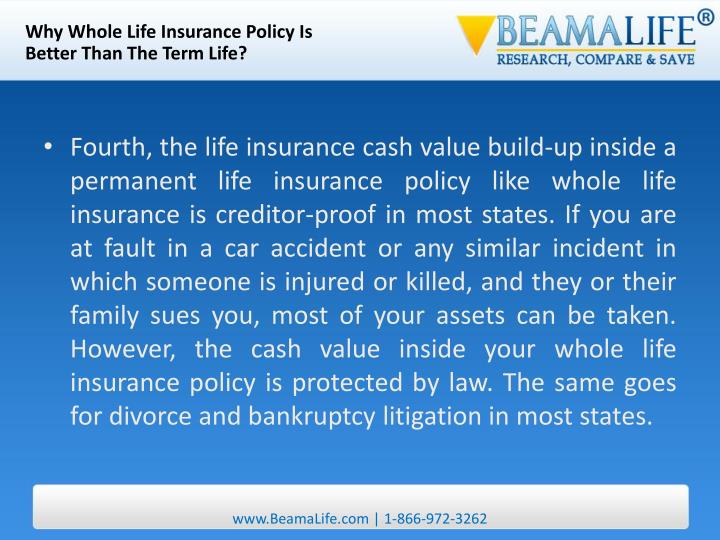 Why Whole Life Insurance Policy Is Better Than The Term Life?

BEAMALIFE®
RESEARCH, COMPARE & SAVE

• Fourth, the life insurance cash value build-up inside a permanent life insurance policy like whole life insurance is creditor-proof in most states. If you are at fault in a car accident or any similar incident in which someone is injured or killed, and they or their family sues you, most of your assets can be taken. However, the cash value inside your whole life insurance policy is protected by law. The same goes for divorce and bankruptcy litigation in most states.

www.BeamaLife.com | 1-866-972-3262